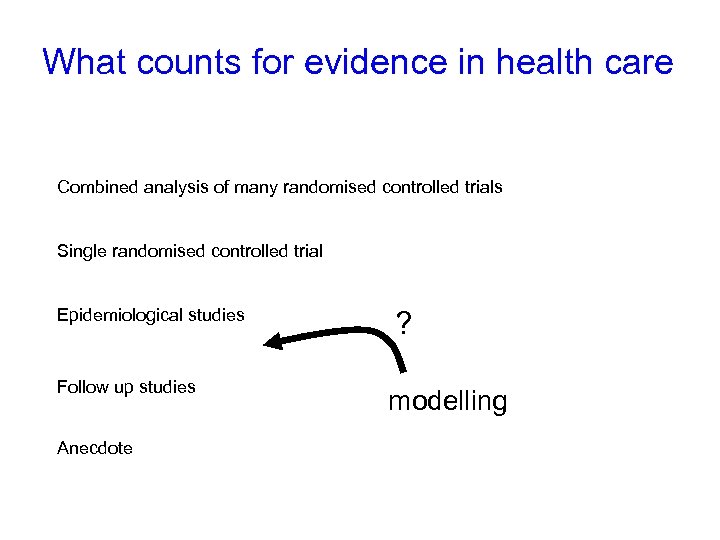 What counts for evidence in health care

Combined analysis of many randomised controlled trials

Single randomised controlled trial

Epidemiological studies

?

Follow up studies

modelling

Anecdote